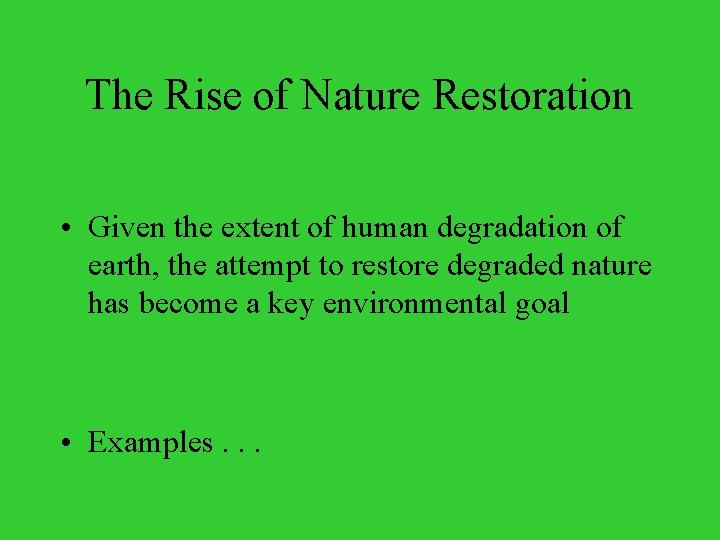 The Rise of Nature Restoration

• Given the extent of human degradation of earth, the attempt to restore degraded nature has become a key environmental goal

• Examples . . .